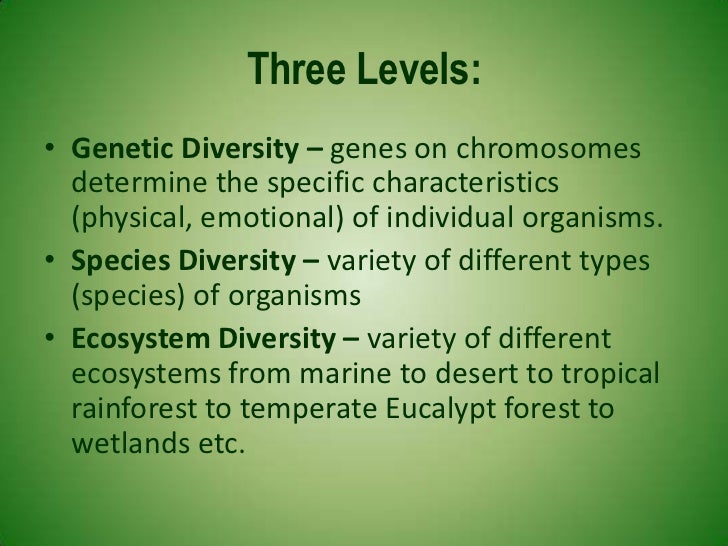 Three Levels:

• Genetic Diversity – genes on chromosomes determine the specific characteristics (physical, emotional) of individual organisms.
• Species Diversity – variety of different types (species) of organisms
• Ecosystem Diversity – variety of different ecosystems from marine to desert to tropical rainforest to temperate Eucalypt forest to wetlands etc.